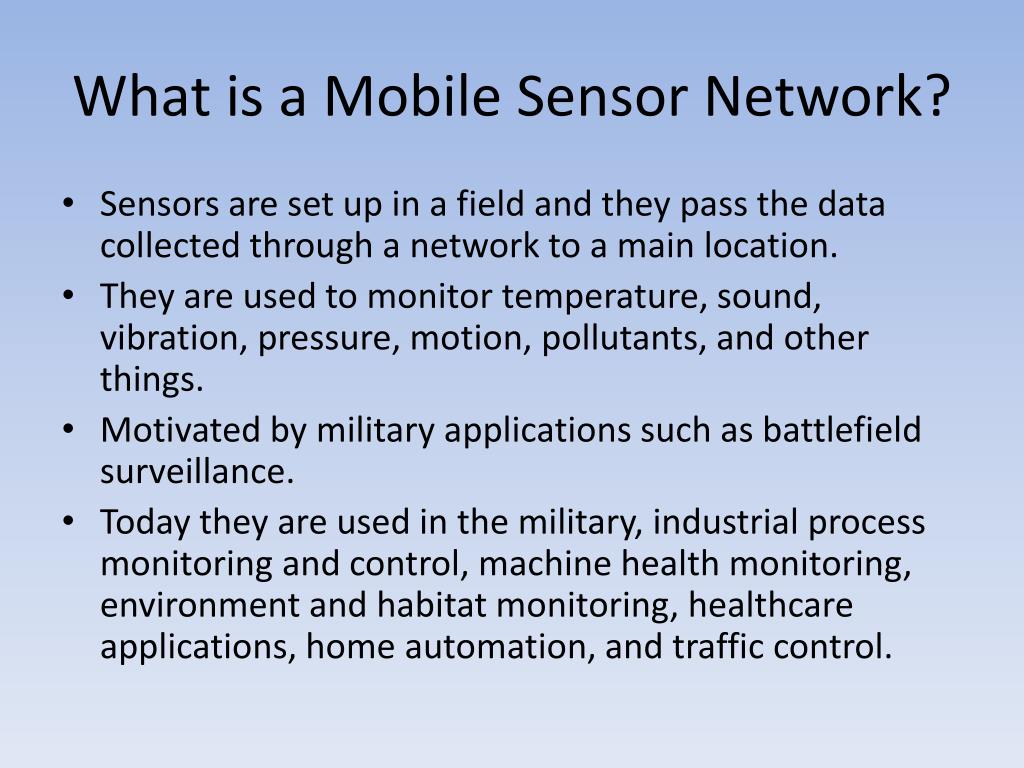 What is a Mobile Sensor Network?

• Sensors are set up in a field and they pass the data collected through a network to a main location.
• They are used to monitor temperature, sound, vibration, pressure, motion, pollutants, and other things.
• Motivated by military applications such as battlefield surveillance.
• Today they are used in the military, industrial process monitoring and control, machine health monitoring, environment and habitat monitoring, healthcare applications, home automation, and traffic control.